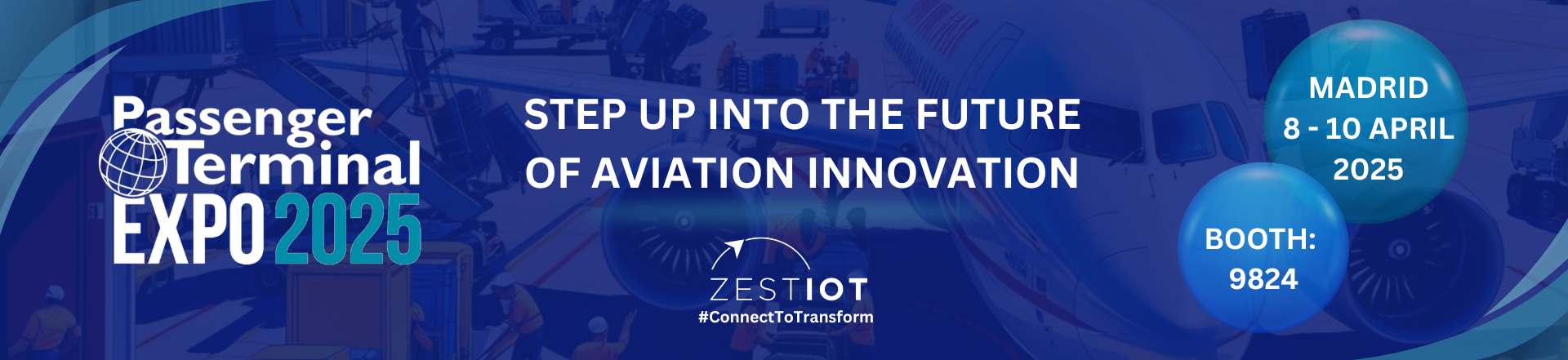 Passenger Terminal EXPO 2025

STEP UP INTO THE FUTURE OF AVIATION INNOVATION

ZESTIOT
#ConnectToTransform

MADRID
8 - 10 APRIL
2025

BOOTH:
9824